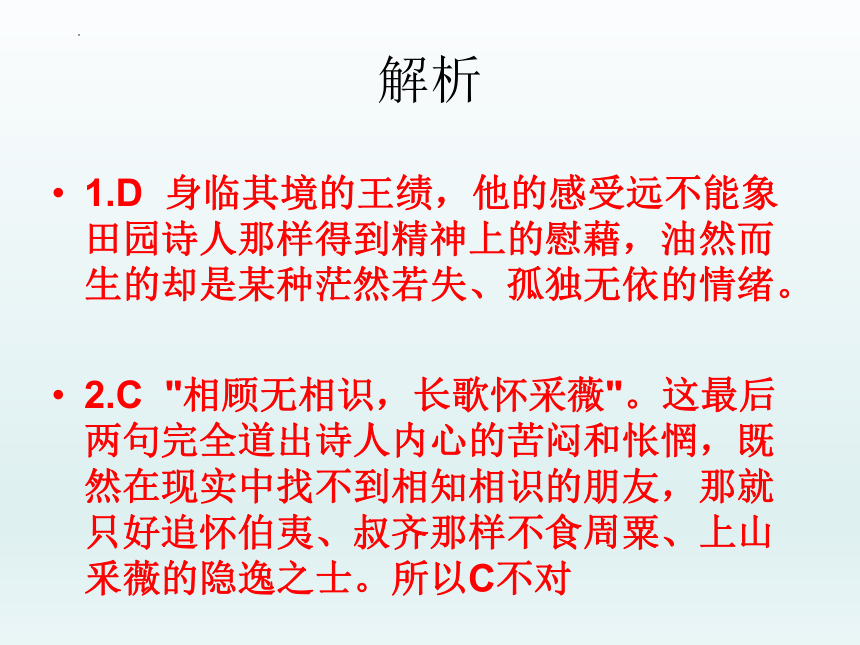 解析

• 1.D 身临其境的王绩，他的感受远不能象田园诗人那样得到精神上的慰藉，油然而生的却是某种茫然若失、孤独无依的情绪。

• 2.C "相顾无相识，长歌怀采薇"。这最后两句完全道出诗人内心的苦闷和怅惘，既然在现实中找不到相知相识的朋友，那就只好追怀伯夷、叔齐那样不食周粟、上山采薇的隐逸之士。所以C不对